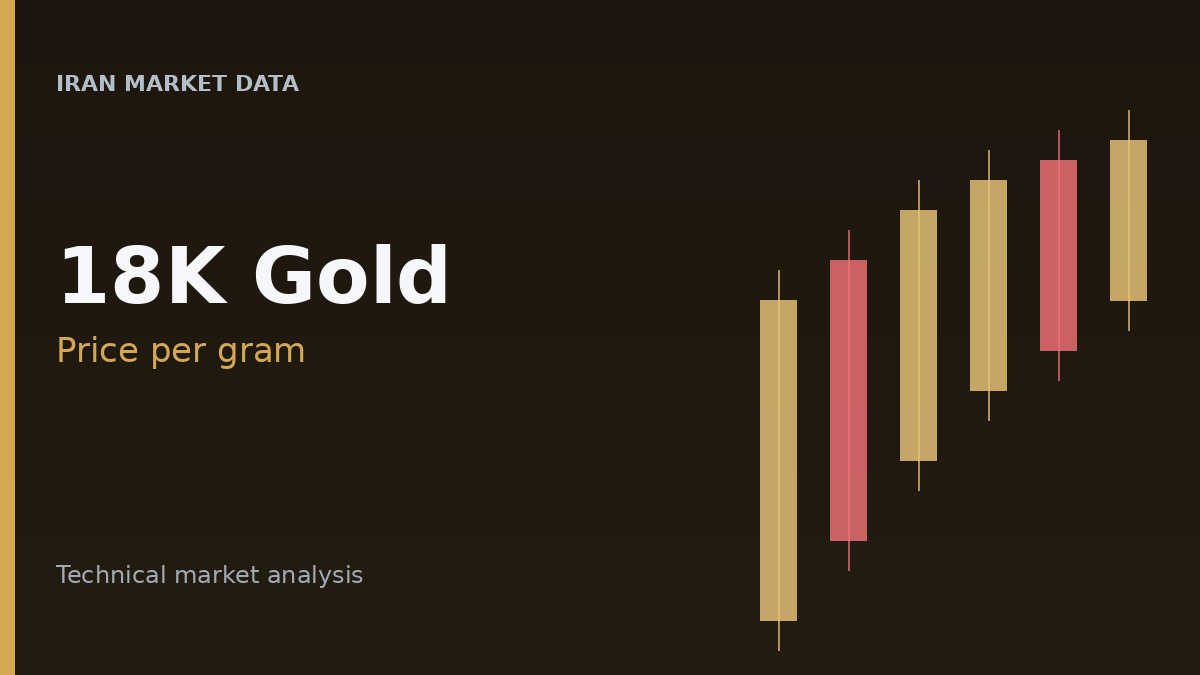 IRAN MARKET DATA

18K Gold

Price per gram

Technical market analysis